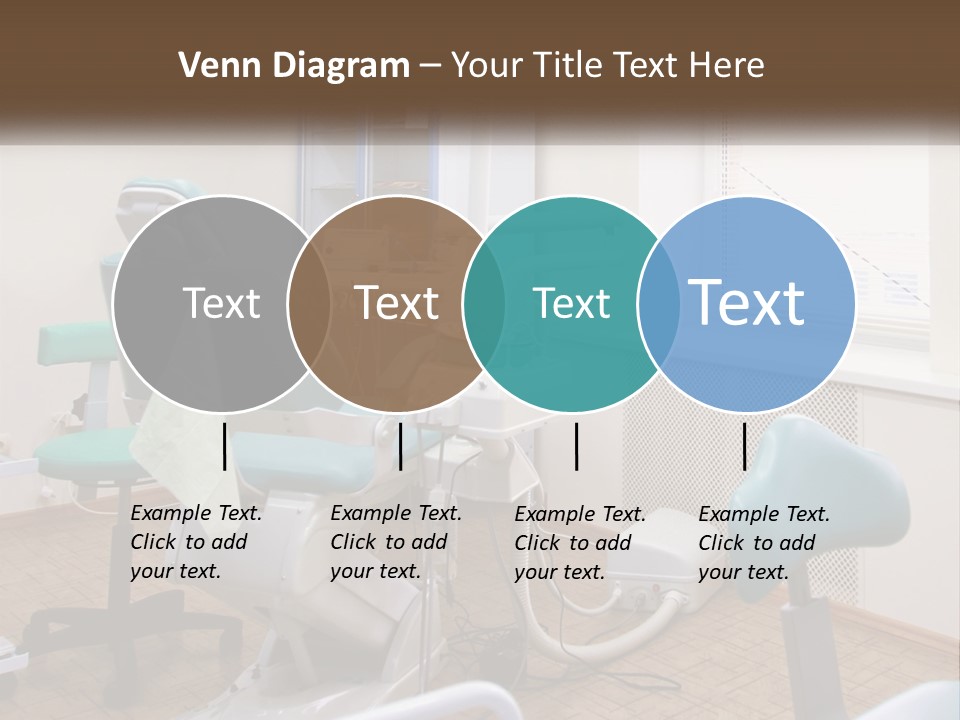 Venn Diagram – Your Title Text Here

Text

Text

Text

Text

Example Text. Click to add your text.

Example Text. Click to add your text.

Example Text. Click to add your text.

Example Text. Click to add your text.